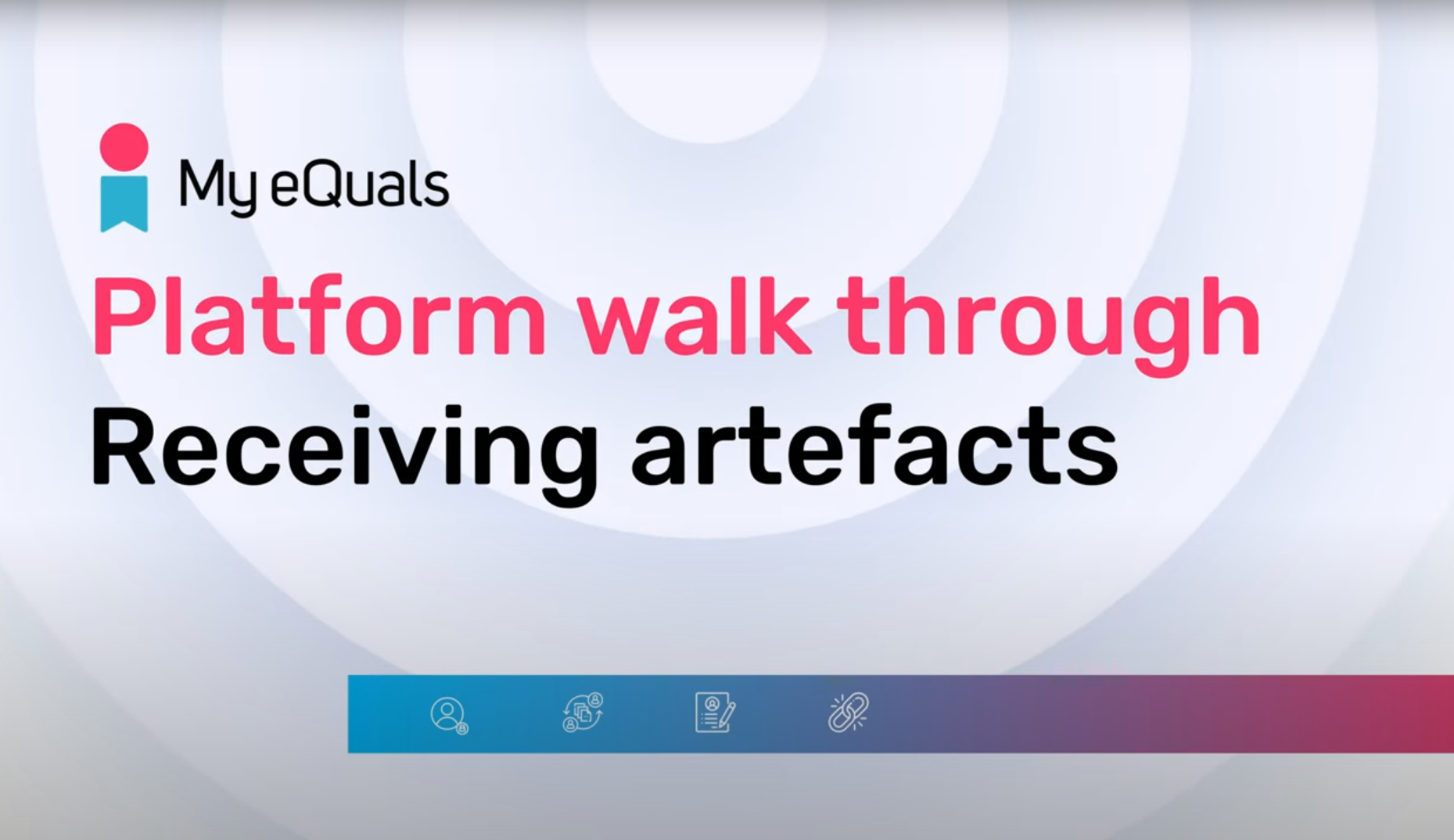 My eQuals

Platform walk through

Receiving artefacts